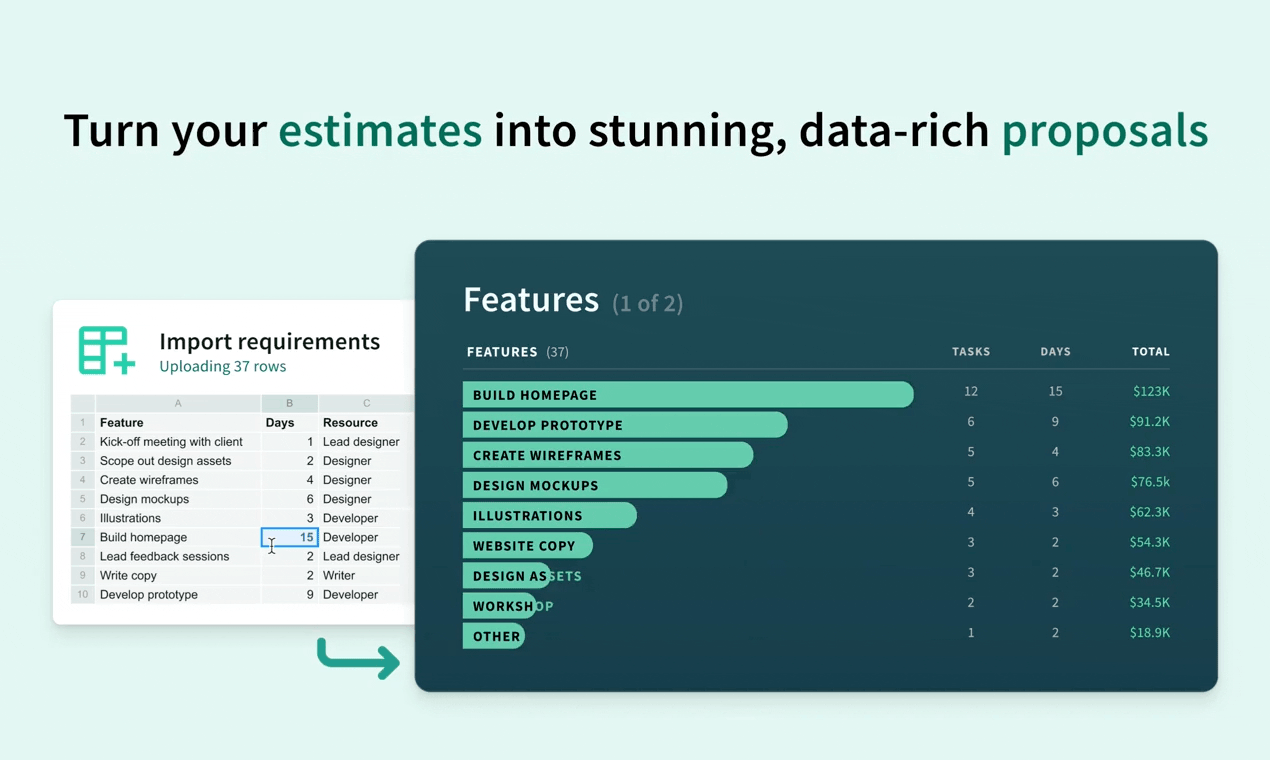 Turn your estimates into stunning, data-rich proposals

Import requirements
Uploading 37 rows

|  | A | B | C |
|---|---|---|---|
| 1 | Feature | Days | Resource |
| 2 | Kick-off meeting with client | 1 | Lead designer |
| 3 | Scope out design assets | 2 | Designer |
| 4 | Create wireframes | 4 | Designer |
| 5 | Design mockups | 6 | Designer |
| 6 | Illustrations | 3 | Developer |
| 7 | Build homepage | 15 | Developer |
| 8 | Lead feedback sessions | 2 | Lead designer |
| 9 | Write copy | 2 | Writer |
| 10 | Develop prototype | 9 | Developer |

Features (1 of 2)

| FEATURES (37) | TASKS | DAYS | TOTAL |
|---|---|---|---|
| BUILD HOMEPAGE | 12 | 15 | $123K |
| DEVELOP PROTOTYPE | 6 | 9 | $91.2K |
| CREATE WIREFRAMES | 5 | 4 | $83.3K |
| DESIGN MOCKUPS | 5 | 6 | $76.5k |
| ILLUSTRATIONS | 4 | 3 | $62.3K |
| WEBSITE COPY | 3 | 2 | $54.3K |
| DESIGN ASSETS | 3 | 2 | $46.7K |
| WORKSHOP | 2 | 2 | $34.5K |
| OTHER | 1 | 2 | $18.9K |